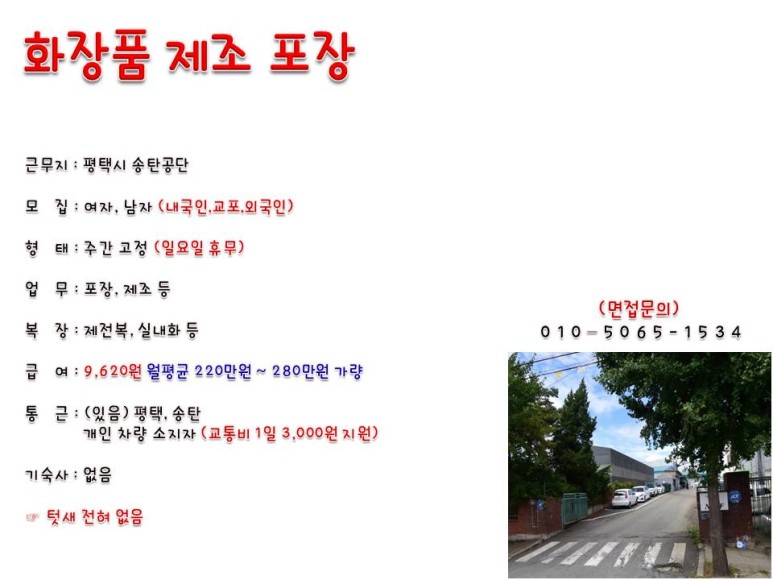 화장품 제조 포장

근무지 : 평택시 송탄공단

모 집 : 여자, 남자 (내국인,교포,외국인)

형 태 : 주간 고정 (일요일 휴무)

업 무 : 포장, 제조 등

복 장 : 제전복, 실내화 등

급 여 : 9,620원 월평균 220만원 ~ 280만원 가량

통 근 : (있음) 평택, 송탄
개인 차량 소지자 (교통비 1일 3,000원 지원)

기숙사 : 없음

☞ 텃새 전혀 없음

(면접문의)
010-5065-1534